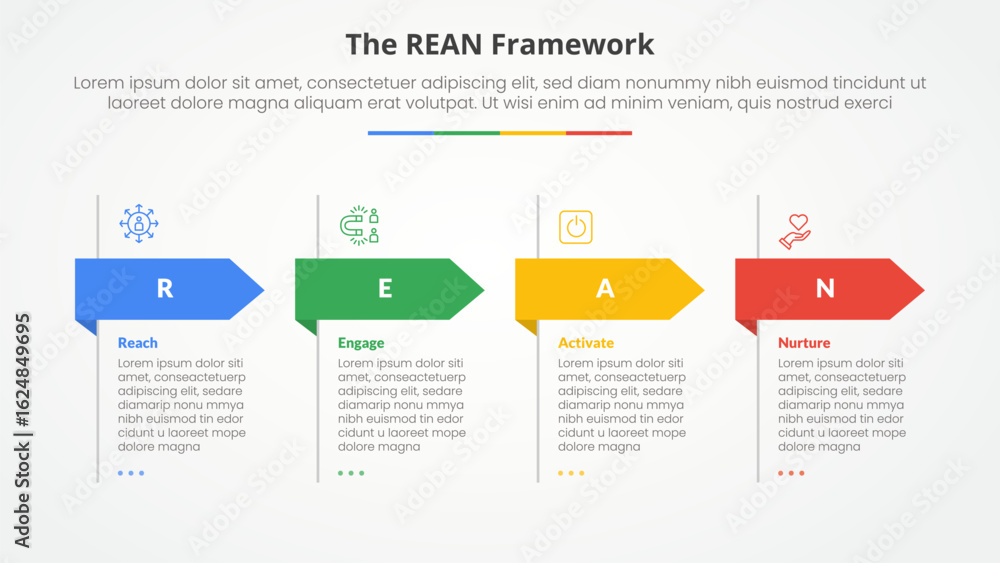 The REAN Framework

Lorem ipsum dolor sit amet, consectetuer adipiscing elit, sed diam nonummy nibh euismod tincidunt ut laoreet dolore magna aliquam erat volutpat. Ut wisi enim ad minim veniam, quis nostrud exerci

R

Reach

Lorem ipsum dolor siti amet, conseactetuerp adipiscing elit, sedare diamarip nonu mmya nibh euismod tin edor cidunt u laoreet mope dolore magna

E

Engage

Lorem ipsum dolor siti amet, conseactetuerp adipiscing elit, sedare diamarip nonu mmya nibh euismod tin edor cidunt u laoreet mope dolore magna

A

Activate

Lorem ipsum dolor siti amet, conseactetuerp adipiscing elit, sedare diamarip nonu mmya nibh euismod tin edor cidunt u laoreet mope dolore magna

N

Nurture

Lorem ipsum dolor siti amet, conseactetuerp adipiscing elit, sedare diamarip nonu mmya nibh euismod tin edor cidunt u laoreet mope dolore magna

Adobe Stock | #1624849695